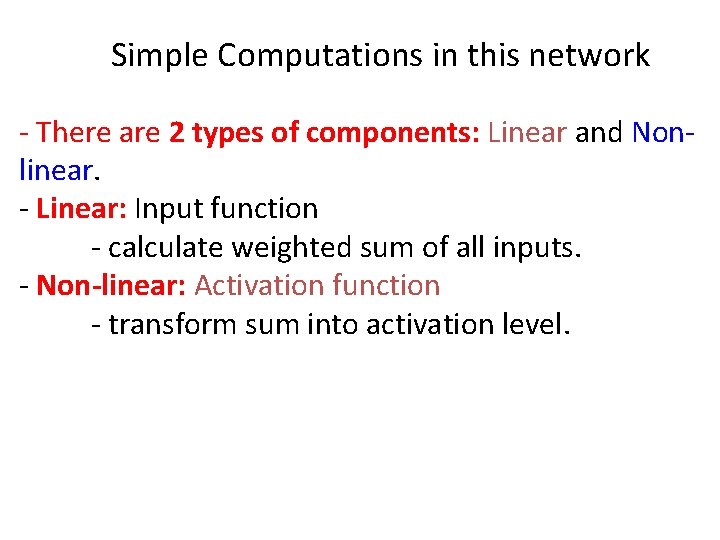 Simple Computations in this network

- There are 2 types of components: Linear and Non-linear.
- Linear: Input function
- calculate weighted sum of all inputs.
- Non-linear: Activation function
- transform sum into activation level.